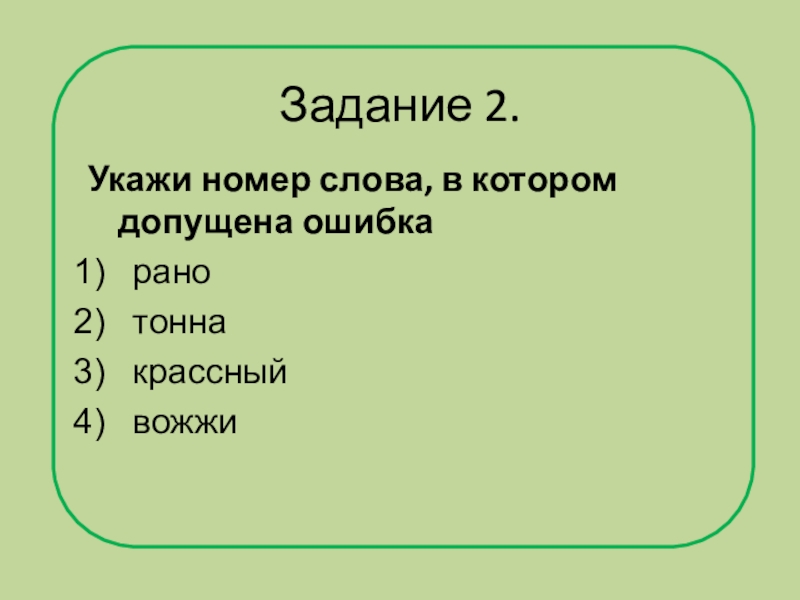 Задание 2.

Укажи номер слова, в котором допущена ошибка

1) рано
2) тонна
3) крассный
4) вожжи